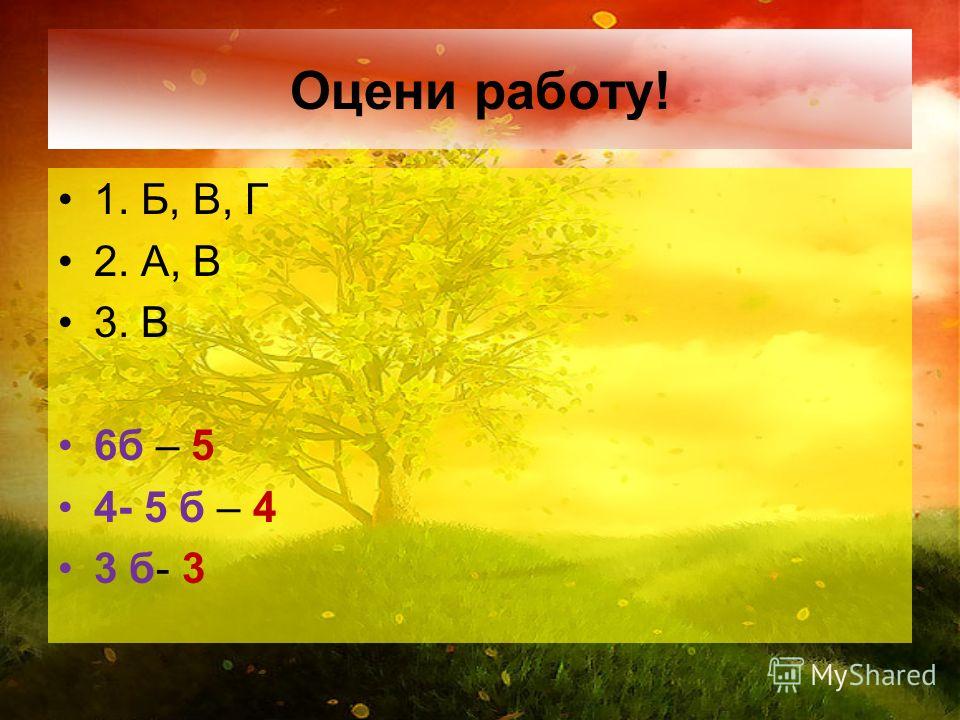 Оцени работу!

• 1. Б, В, Г
• 2. А, В
• 3. В

• 6б – 5
• 4- 5 б – 4
• 3 б- 3

MyShared